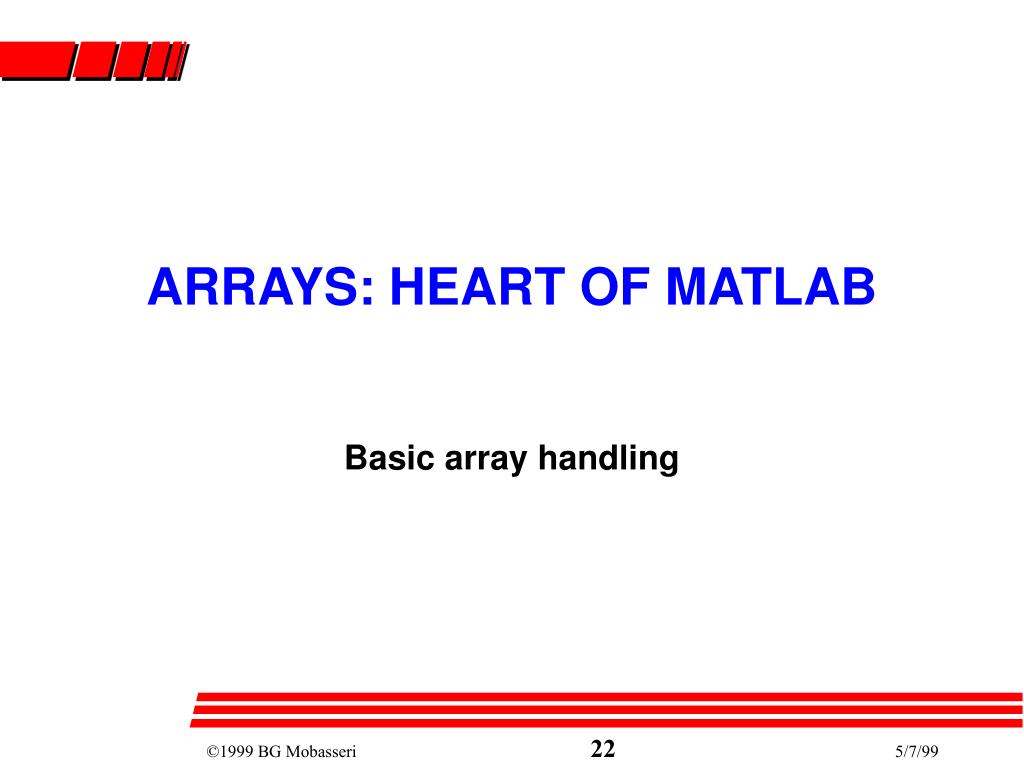 ARRAYS: HEART OF MATLAB

Basic array handling

©1999 BG Mobasseri 22 5/7/99